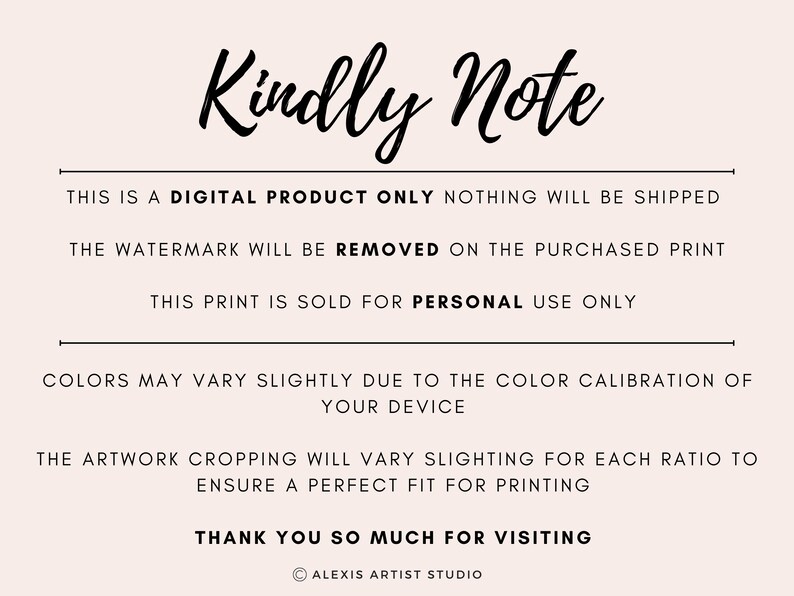 Kindly Note

THIS IS A DIGITAL PRODUCT ONLY NOTHING WILL BE SHIPPED

THE WATERMARK WILL BE REMOVED ON THE PURCHASED PRINT

THIS PRINT IS SOLD FOR PERSONAL USE ONLY

COLORS MAY VARY SLIGHTLY DUE TO THE COLOR CALIBRATION OF YOUR DEVICE

THE ARTWORK CROPPING WILL VARY SLIGHTING FOR EACH RATIO TO ENSURE A PERFECT FIT FOR PRINTING

THANK YOU SO MUCH FOR VISITING

© ALEXIS ARTIST STUDIO